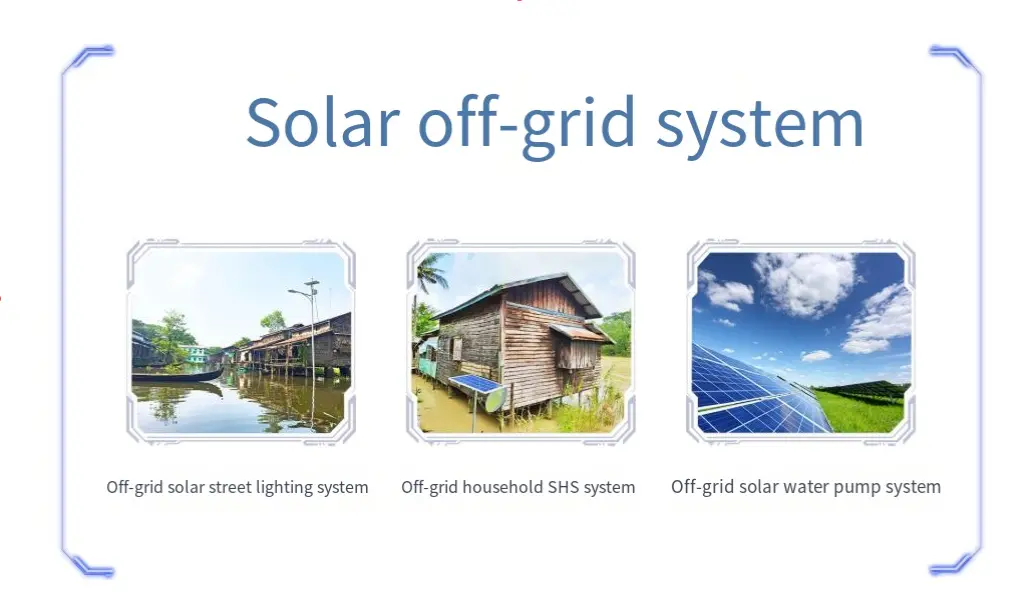 Solar off-grid system

Off-grid solar street lighting system

Off-grid household SHS system

Off-grid solar water pump system